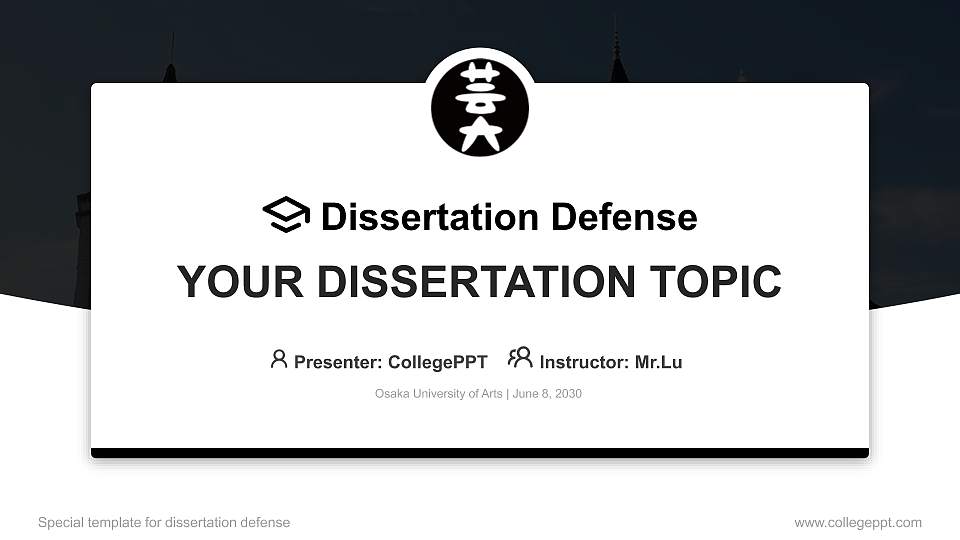 芸大

Dissertation Defense

YOUR DISSERTATION TOPIC

Presenter: CollegePPT Instructor: Mr.Lu

Osaka University of Arts | June 8, 2030

Special template for dissertation defense

www.collegeppt.com